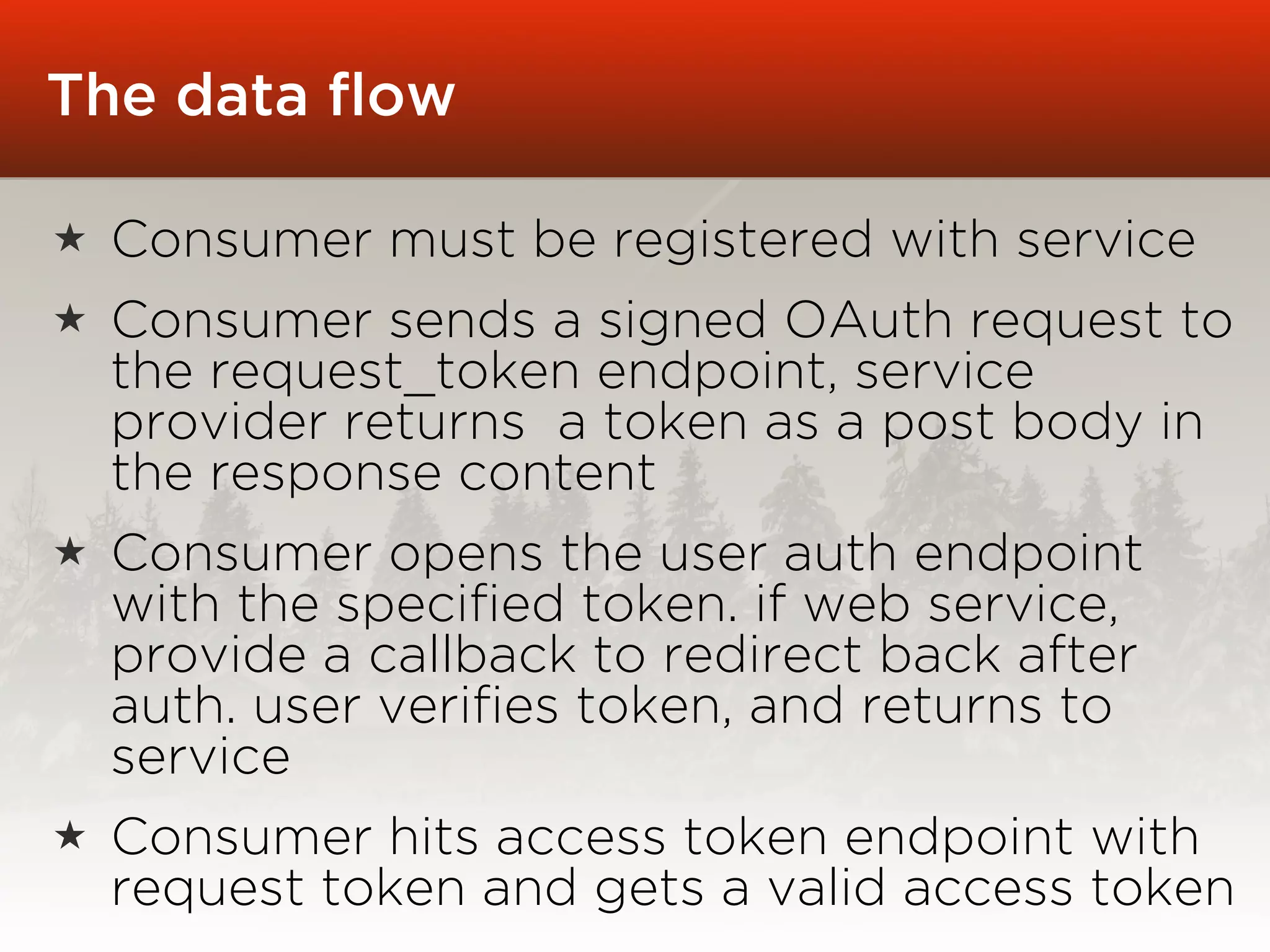 The data flow

★ Consumer must be registered with service

★ Consumer sends a signed OAuth request to the request_token endpoint, service provider returns  a token as a post body in the response content

★ Consumer opens the user auth endpoint with the specified token. if web service, provide a callback to redirect back after auth. user verifies token, and returns to service

★ Consumer hits access token endpoint with request token and gets a valid access token